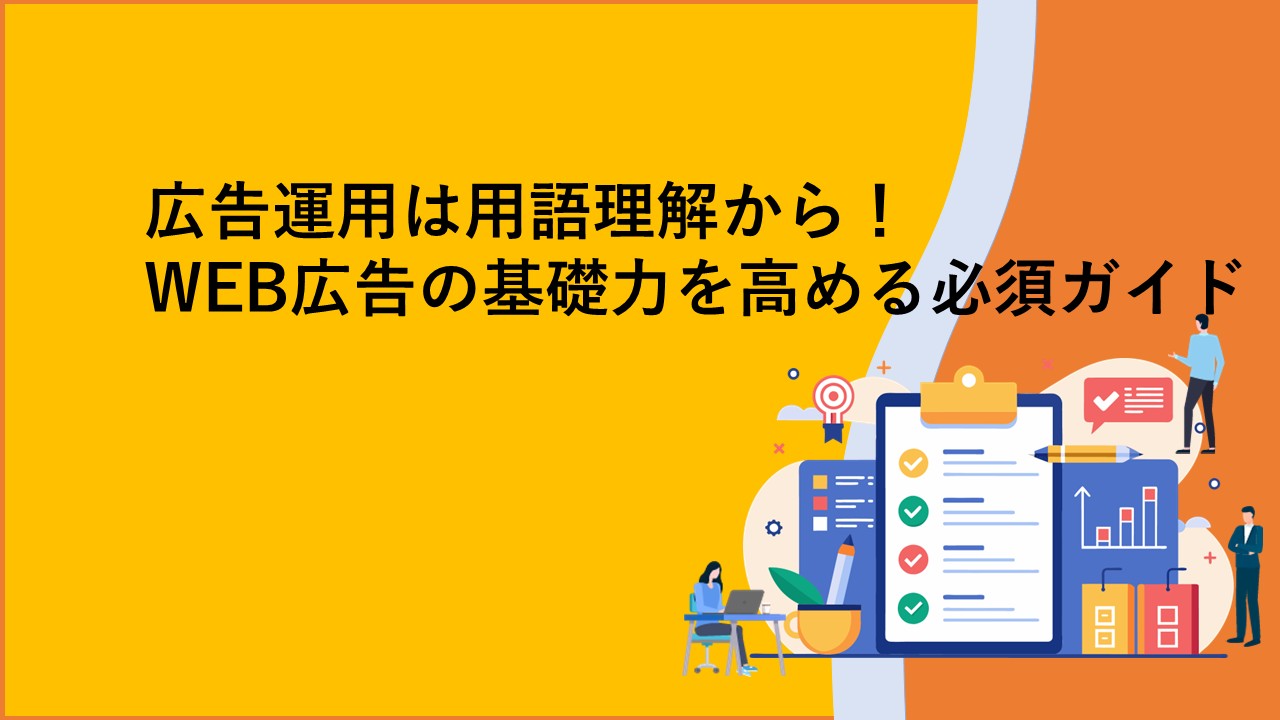 広告運用は用語理解から！
WEB広告の基礎力を高める必須ガイド